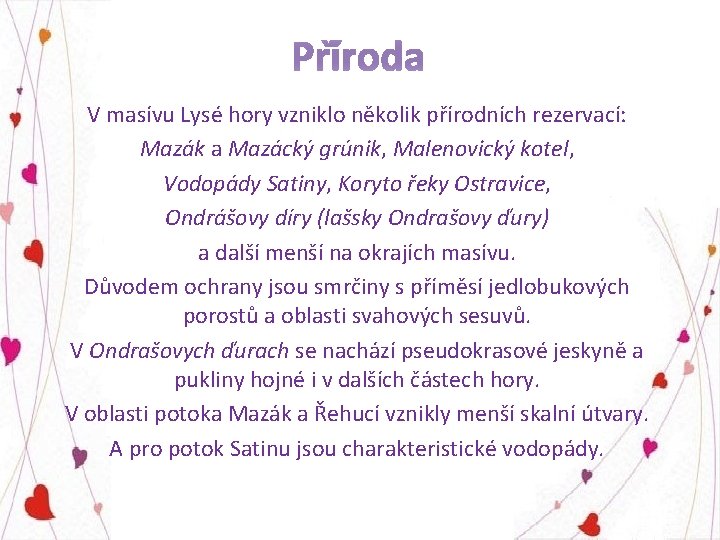 Příroda

V masívu Lysé hory vzniklo několik přírodních rezervací: Mazák a Mazácký grúnik, Malenovický kotel, Vodopády Satiny, Koryto řeky Ostravice, Ondrášovy díry (lašsky Ondrašovy ďury) a další menší na okrajích masívu.

Důvodem ochrany jsou smrčiny s příměsí jedlobukových porostů a oblasti svahových sesuvů.

V Ondrašovych ďurach se nachází pseudokrasové jeskyně a pukliny hojné i v dalších částech hory.

V oblasti potoka Mazák a Řehucí vznikly menší skalní útvary.

A pro potok Satinu jsou charakteristické vodopády.